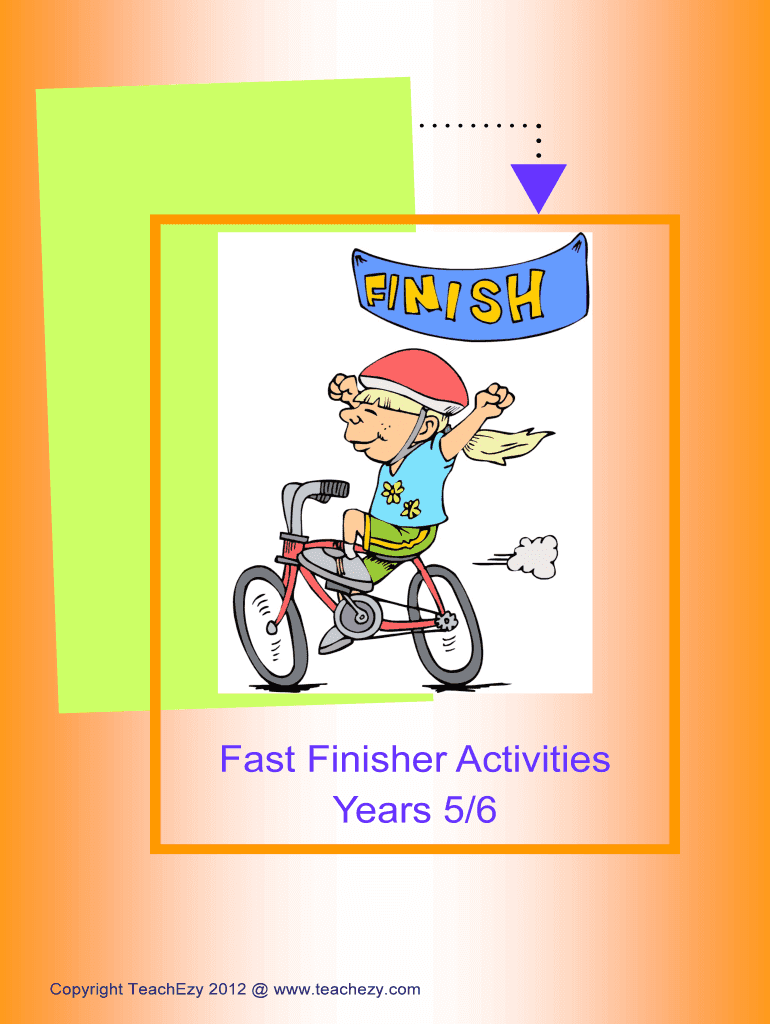 FINISH

Fast Finisher Activities
Years 5/6

Copyright TeachEzy 2012 @ www.teachezy.com